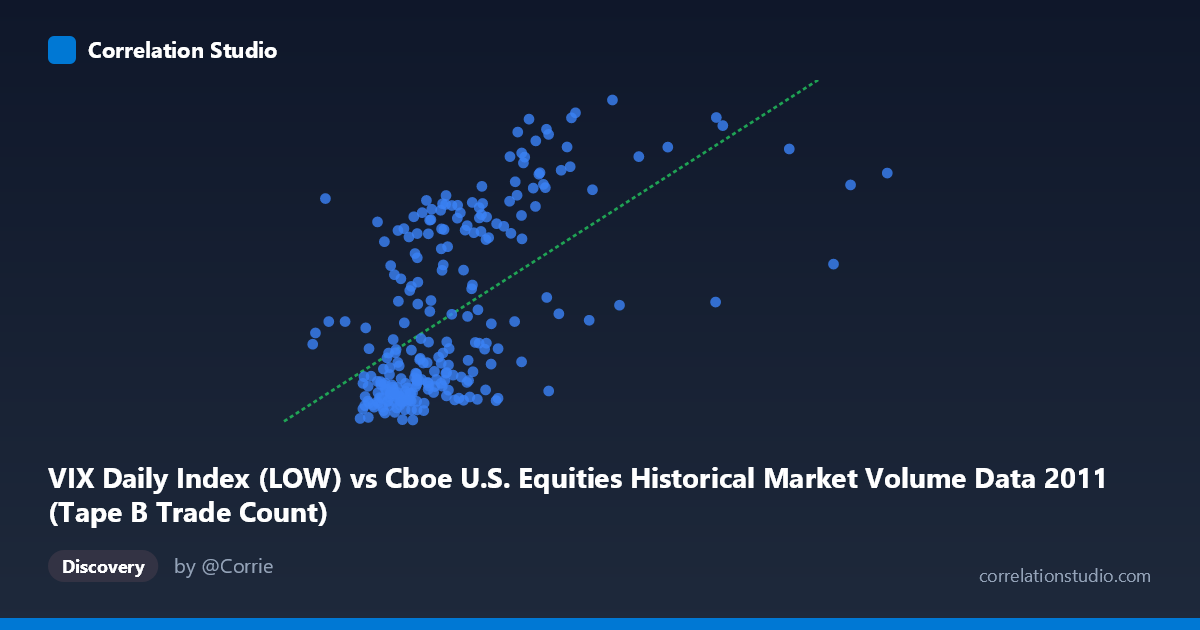 Correlation Studio

VIX Daily Index (LOW) vs Cboe U.S. Equities Historical Market Volume Data 2011 (Tape B Trade Count)

Discovery

by @Corrie

correlationstudio.com